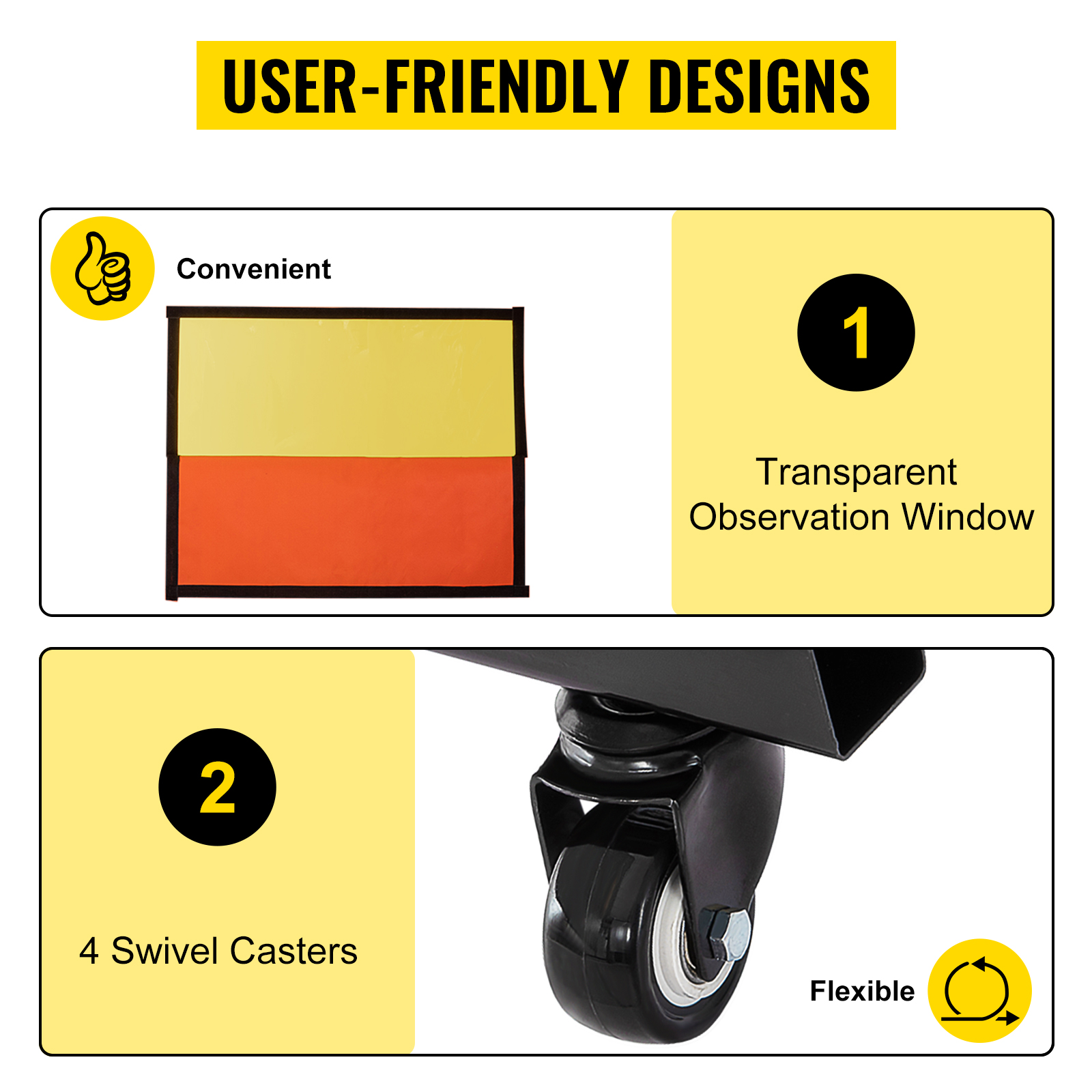 USER-FRIENDLY DESIGNS

Convenient

1

Transparent Observation Window

2

4 Swivel Casters

Flexible